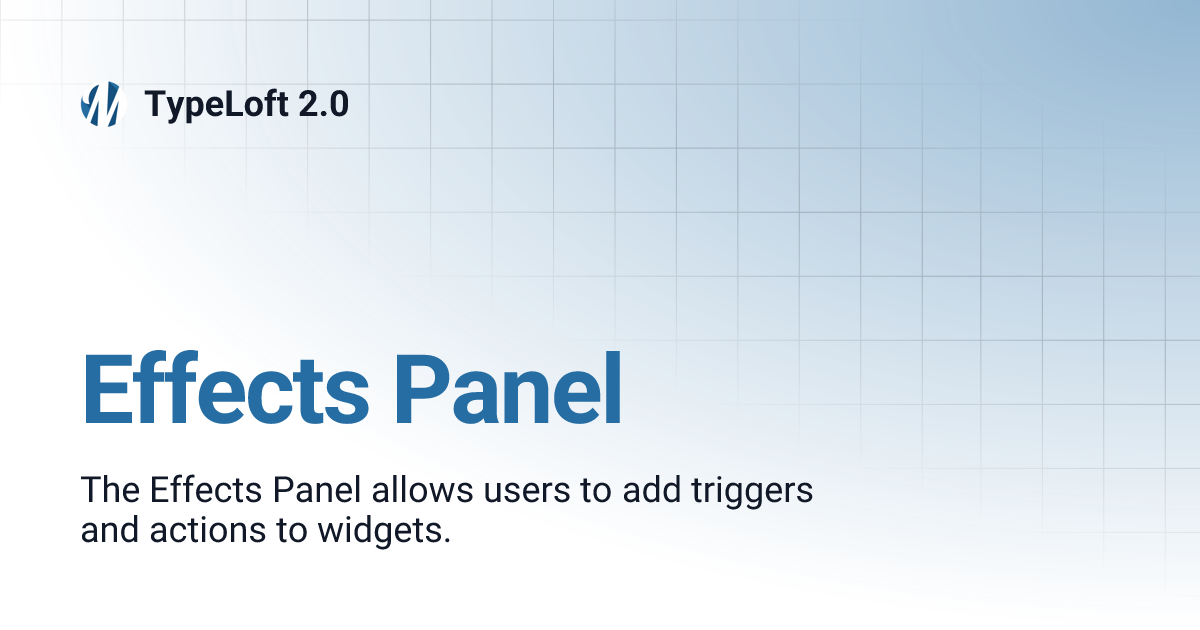 TypeLoft 2.0

Effects Panel

The Effects Panel allows users to add triggers and actions to widgets.